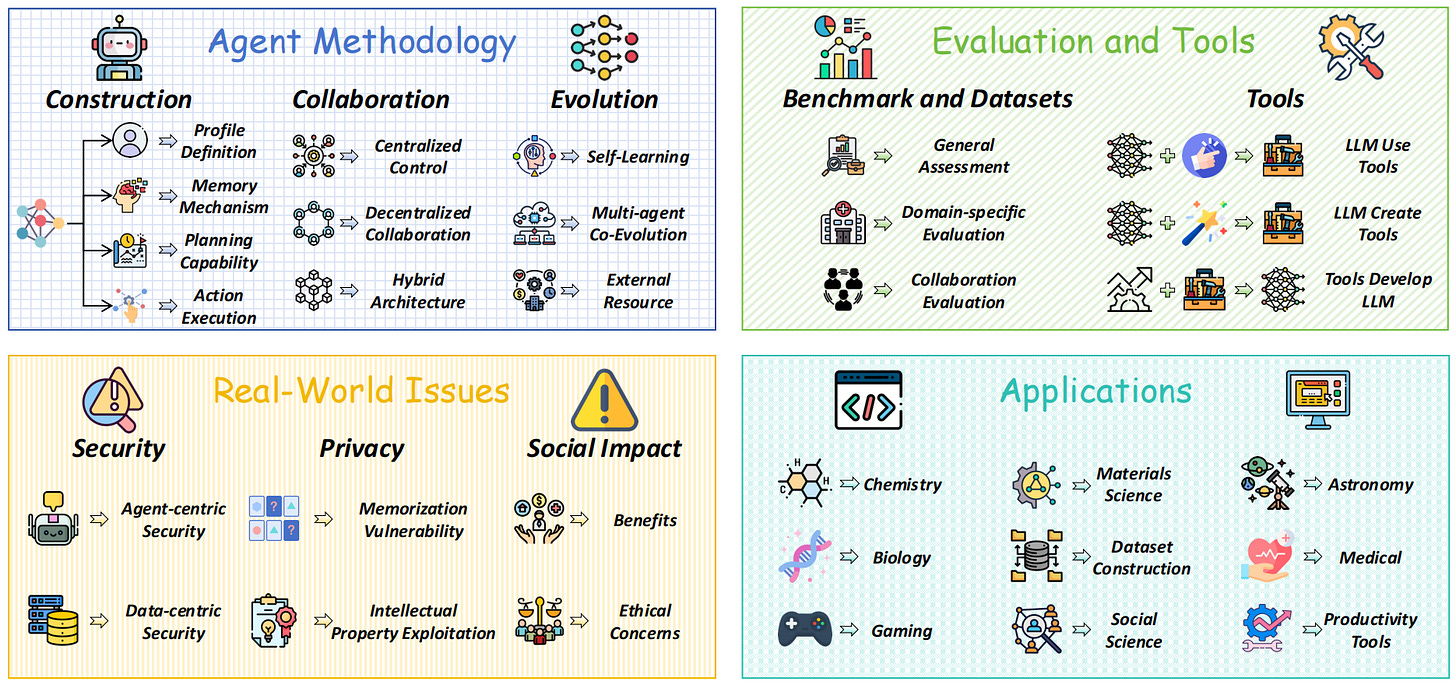 Agent Methodology

Construction

Profile Definition

Memory Mechanism

Planning Capability

Action Execution

Collaboration

Centralized Control

Decentralized Collaboration

Hybrid Architecture

Evolution

Self-Learning

Multi-agent Co-Evolution

External Resource

Evaluation and Tools

Benchmark and Datasets

General Assessment

Domain-specific Evaluation

Collaboration Evaluation

Tools

LLM Use Tools

LLM Create Tools

Tools Develop LLM

Real-World Issues

Security

Agent-centric Security

Data-centric Security

Privacy

Memorization Vulnerability

Intellectual Property Exploitation

Social Impact

Benefits

Ethical Concerns

Applications

Chemistry

Biology

Gaming

Materials Science

Dataset Construction

Social Science

Astronomy

Medical

Productivity Tools